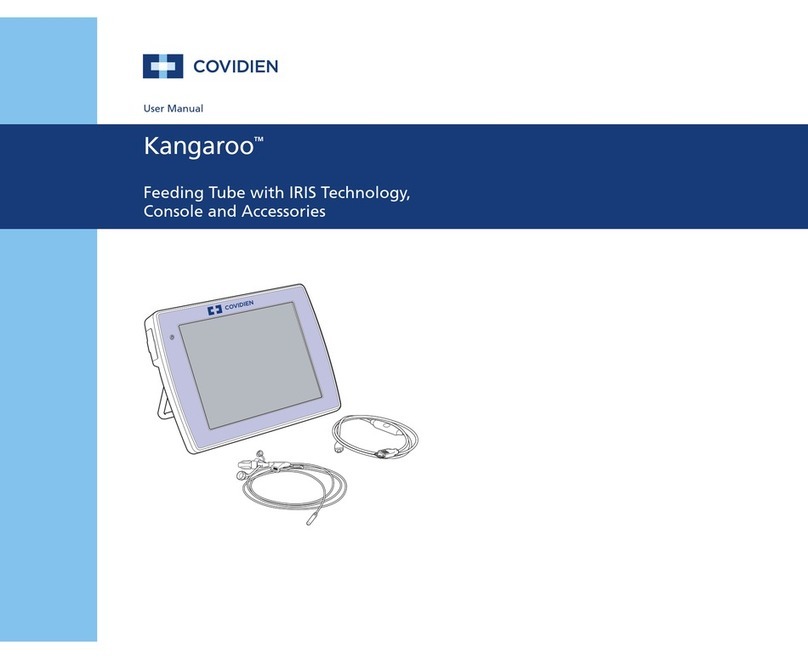 COVIDIEN

User Manual

Kangaroo™

Feeding Tube with IRIS Technology, Console and Accessories

COVIDIEN